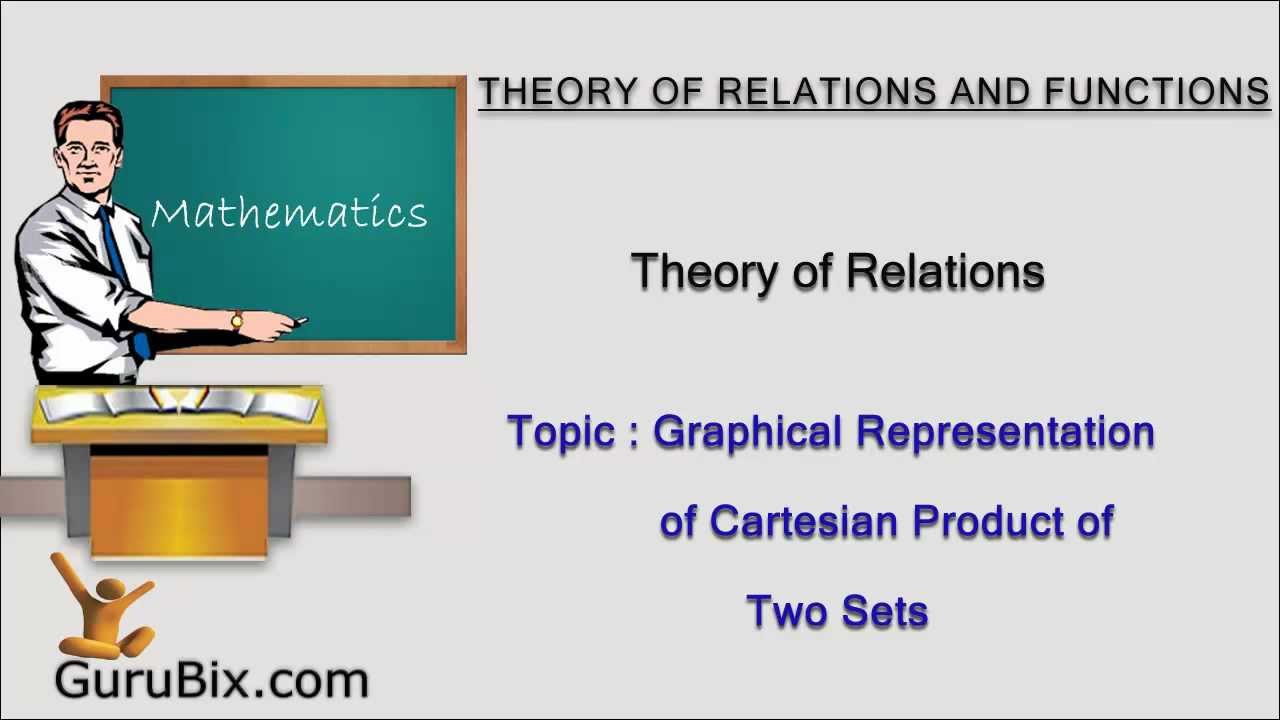 THEORY OF RELATIONS AND FUNCTIONS

Mathematics

Theory of Relations

Topic : Graphical Representation of Cartesian Product of Two Sets

GuruBix.com